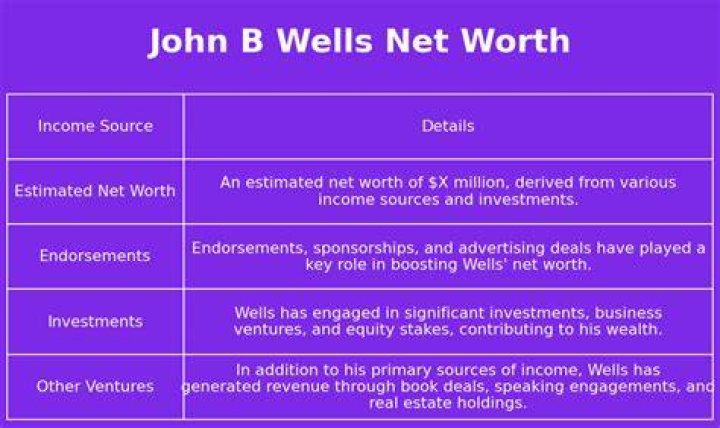 John B Wells Net Worth

| Income Source | Details |
|---|---|
| Estimated Net Worth | An estimated net worth of \$X million, derived from various income sources and investments. |
| Endorsements | Endorsements, sponsorships, and advertising deals have played a key role in boosting Wells' net worth. |
| Investments | Wells has engaged in significant investments, business ventures, and equity stakes, contributing to his wealth. |
| Other Ventures | In addition to his primary sources of income, Wells has generated revenue through book deals, speaking engagements, and real estate holdings. |